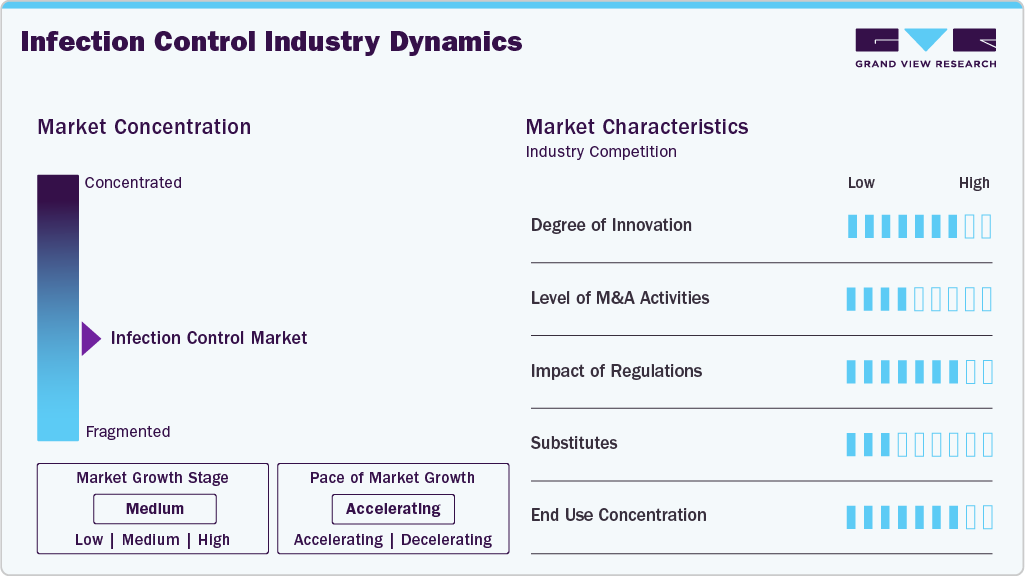 Infection Control Industry Dynamics

GRAND VIEW RESEARCH

Market Concentration

Concentrated

Infection Control Market

Fragmented

Market Growth Stage

Medium

Low | Medium | High

Pace of Market Growth

Accelerating

Accelerating | Decelerating

Market Characteristics

Industry Competition

Low High

Degree of Innovation

Level of M&A Activities

Impact of Regulations

Substitutes

End Use Concentration